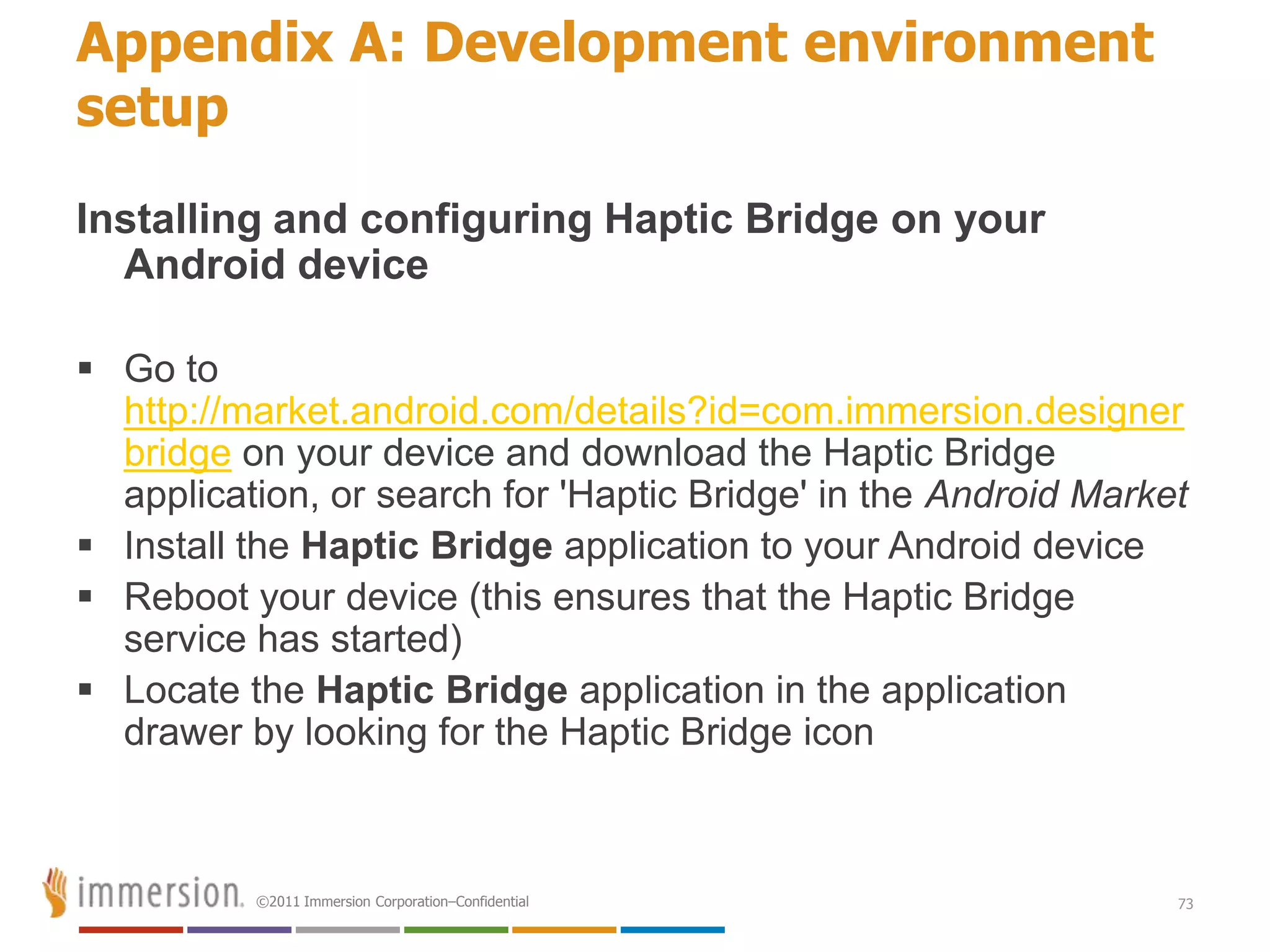 Appendix A: Development environment setup

Installing and configuring Haptic Bridge on your Android device

▪ Go to http://market.android.com/details?id=com.immersion.designerbridge on your device and download the Haptic Bridge application, or search for 'Haptic Bridge' in the Android Market
▪ Install the Haptic Bridge application to your Android device
▪ Reboot your device (this ensures that the Haptic Bridge service has started)
▪ Locate the Haptic Bridge application in the application drawer by looking for the Haptic Bridge icon

immersion. ©2011 Immersion Corporation–Confidential

73